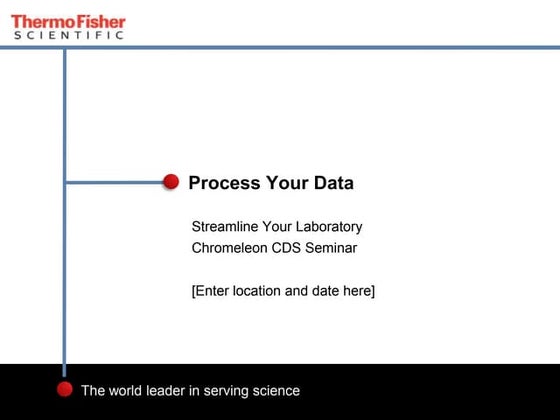 ThermoFisher
SCIENTIFIC

Process Your Data

Streamline Your Laboratory
Chromeleon CDS Seminar

[Enter location and date here]

The world leader in serving science